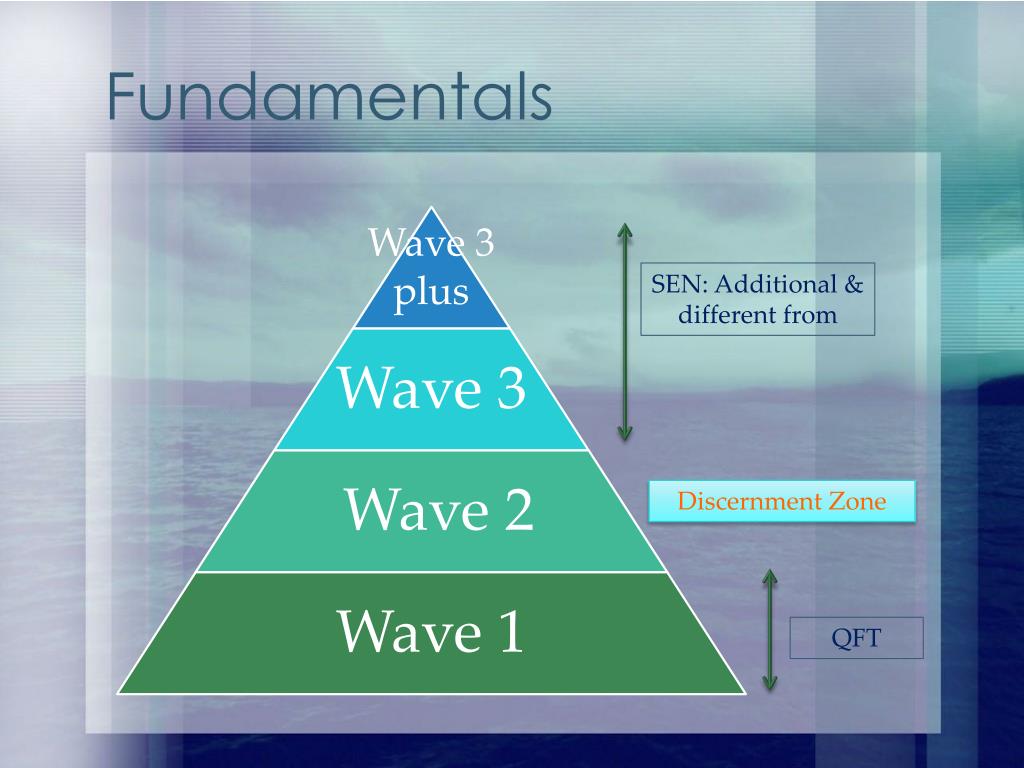 Fundamentals

Wave 3 plus

Wave 3

Wave 2

Wave 1

SEN: Additional & different from

Discernment Zone

QFT